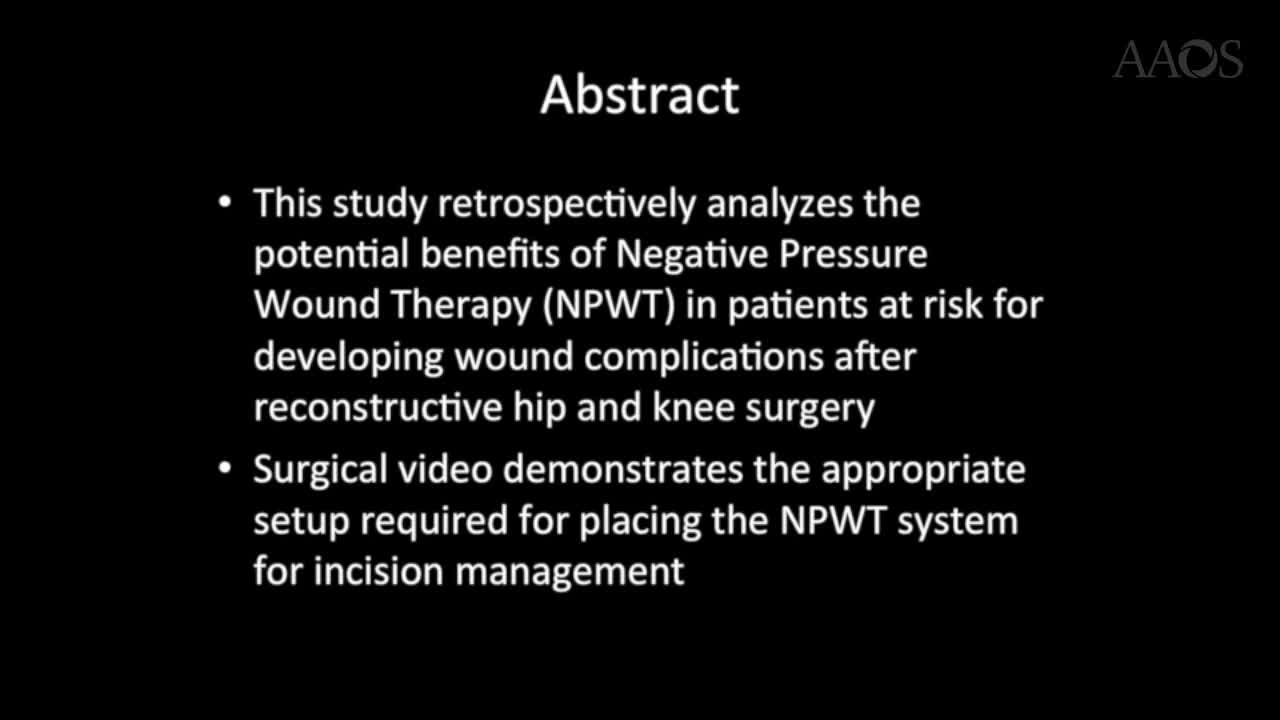 AAOS

Abstract

• This study retrospectively analyzes the potential benefits of Negative Pressure Wound Therapy (NPWT) in patients at risk for developing wound complications after reconstructive hip and knee surgery

• Surgical video demonstrates the appropriate setup required for placing the NPWT system for incision management